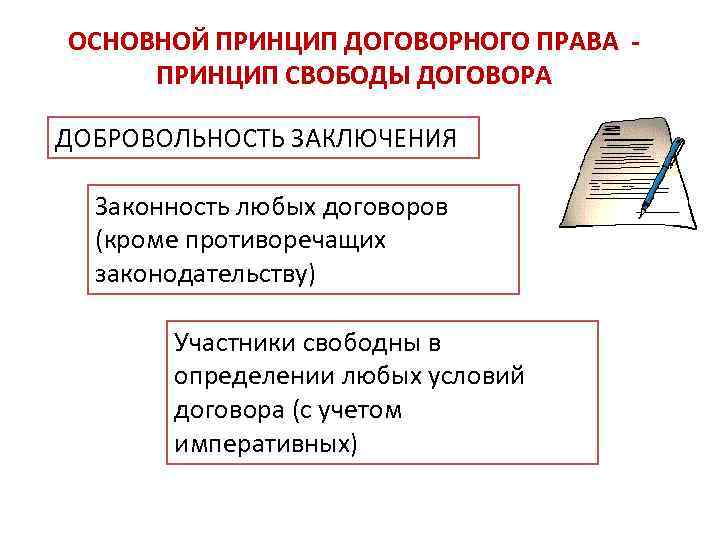 ОСНОВНОЙ ПРИНЦИП ДОГОВОРНОГО ПРАВА - ПРИНЦИП СВОБОДЫ ДОГОВОРА

ДОБРОВОЛЬНОСТЬ ЗАКЛЮЧЕНИЯ

Законность любых договоров (кроме противоречащих законодательству)

Участники свободны в определении любых условий договора (с учетом императивных)